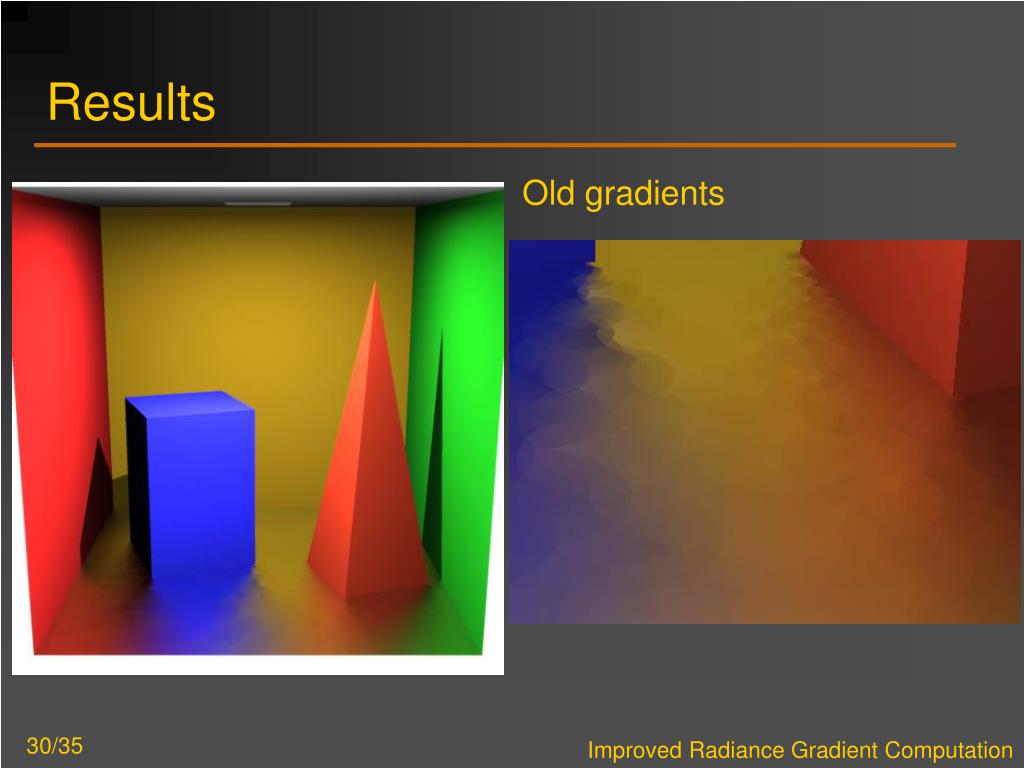 Results

Old gradients

30/35

Improved Radiance Gradient Computation